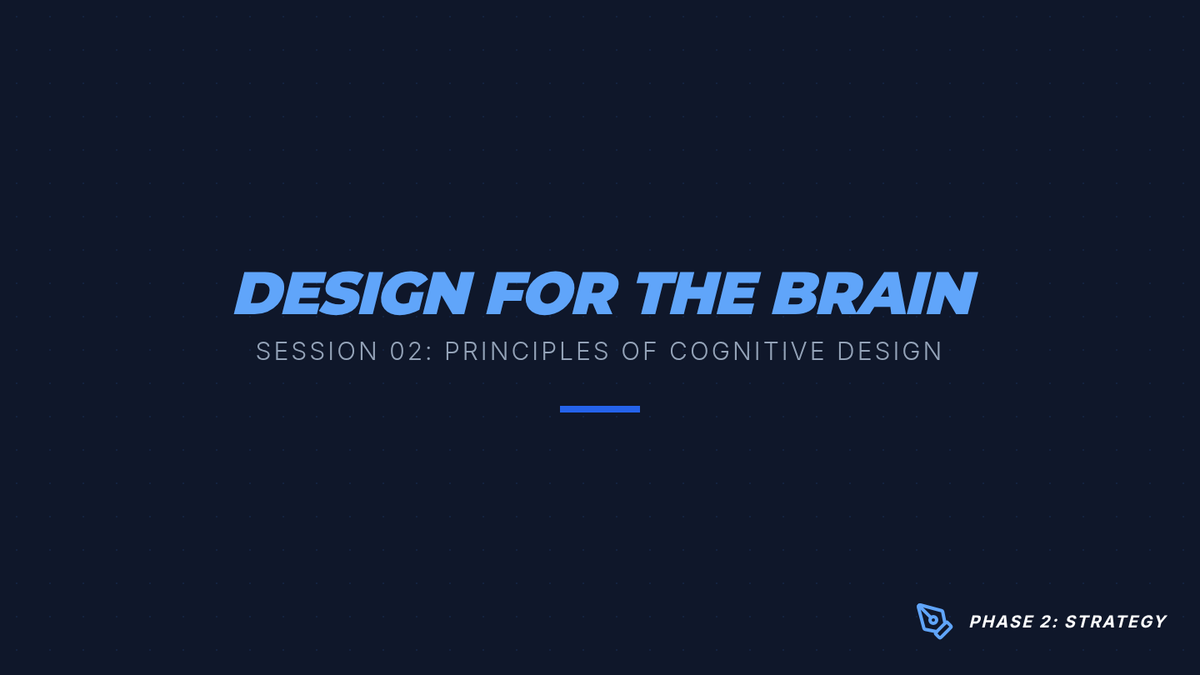 DESIGN FOR THE BRAIN

SESSION 02: PRINCIPLES OF COGNITIVE DESIGN

PHASE 2: STRATEGY